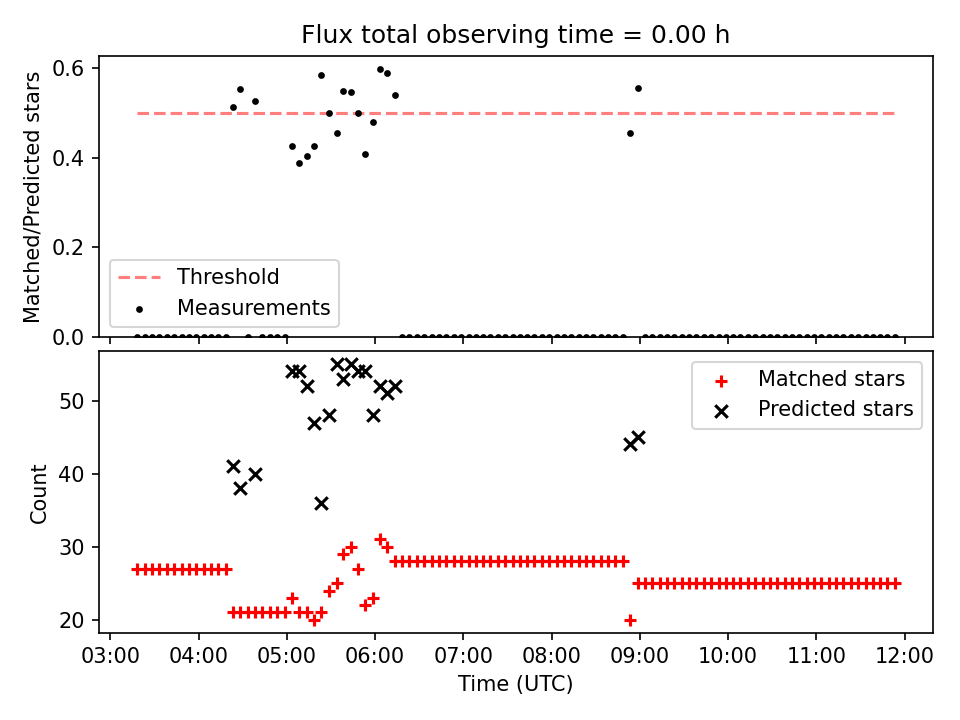 Flux total observing time = 0.00 h

Matched/Predicted stars

0.6
0.4
0.2
0.0

Threshold
Measurements

Count

50
40
30
20

Matched stars
Predicted stars

03:00 04:00 05:00 06:00 07:00 08:00 09:00 10:00 11:00 12:00

Time (UTC)